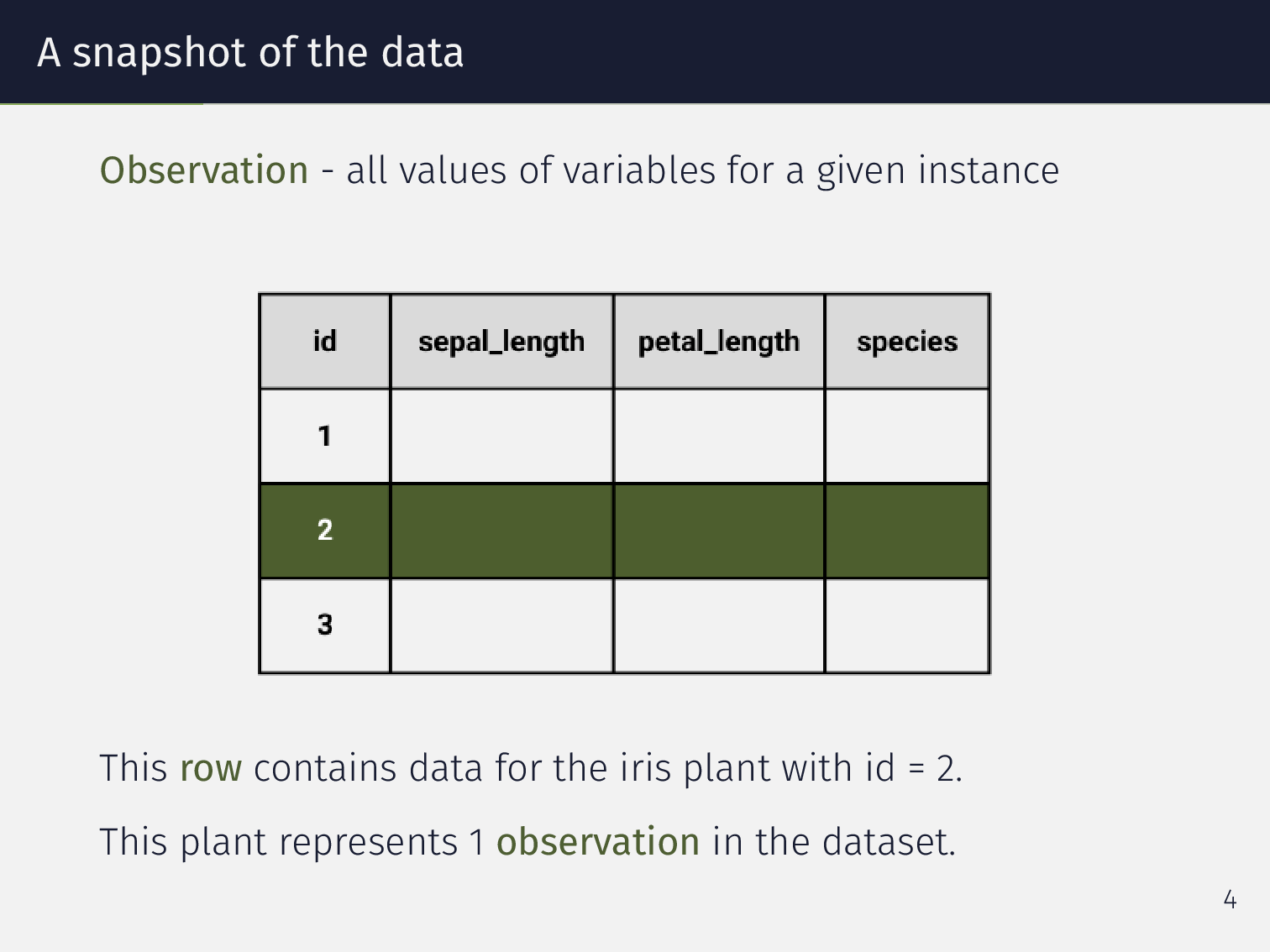 A snapshot of the data

Observation - all values of variables for a given instance

| id | sepal_length | petal_length | species |
|---|---|---|---|
| 1 | | | |
| 2 | | | |
| 3 | | | |

This row contains data for the iris plant with id = 2.

This plant represents 1 observation in the dataset.

4